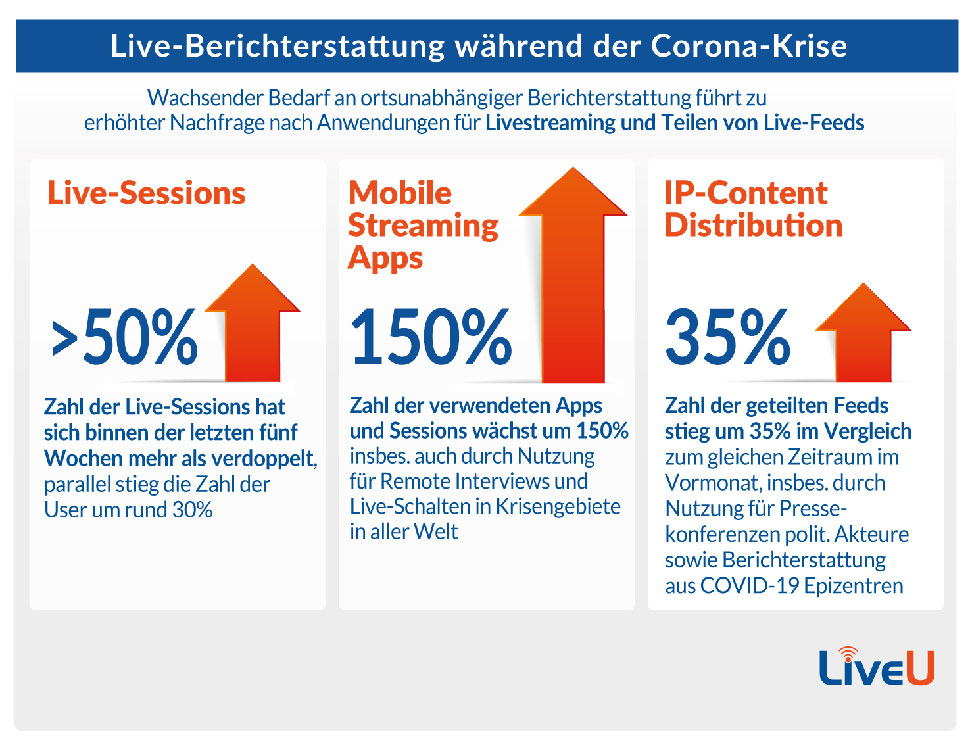 Live-Berichterstattung während der Corona-Krise

Wachsender Bedarf an ortsunabhängiger Berichterstattung führt zu erhöhter Nachfrage nach Anwendungen für Livestreaming und Teilen von Live-Feeds

Live-Sessions

>50%

Zahl der Live-Sessions hat sich binnen der letzten fünf Wochen mehr als verdoppelt, parallel stieg die Zahl der User um rund 30%

Mobile Streaming Apps

150%

Zahl der verwendeten Apps und Sessions wächst um 150% insbes. auch durch Nutzung für Remote Interviews und Live-Schalten in Krisengebiete in aller Welt

IP-Content Distribution

35%

Zahl der geteilten Feeds stieg um 35% im Vergleich zum gleichen Zeitraum im Vormonat, insbes. durch Nutzung für Pressekonferenzen polit. Akteure sowie Berichterstattung aus COVID-19 Epizentren

LiveU